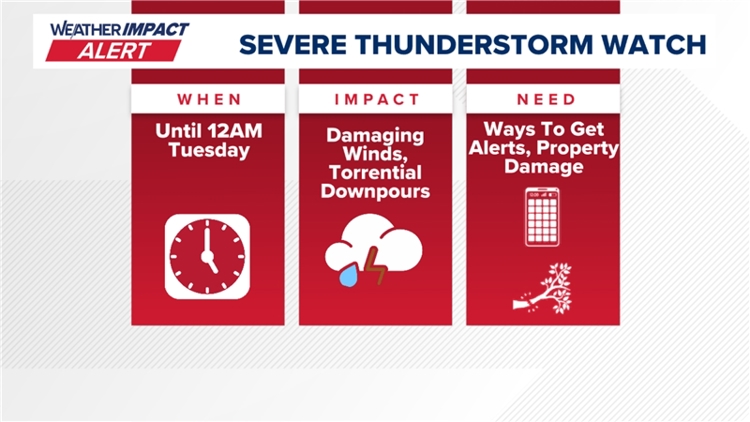 WEATHER IMPACT ALERT

SEVERE THUNDERSTORM WATCH

WHEN

Until 12AM Tuesday

IMPACT

Damaging Winds, Torrential Downpours

NEED

Ways To Get Alerts, Property Damage